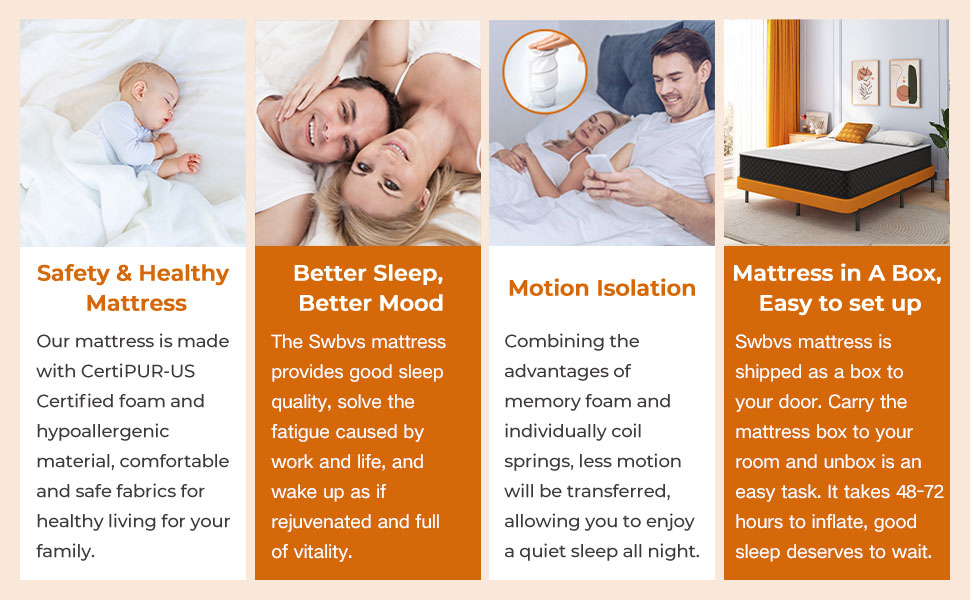 Safety & Healthy Mattress

Our mattress is made with CertiPUR-US Certified foam and hypoallergenic material, comfortable and safe fabrics for healthy living for your family.

Better Sleep, Better Mood

The Swbvs mattress provides good sleep quality, solve the fatigue caused by work and life, and wake up as if rejuvenated and full of vitality.

Motion Isolation

Combining the advantages of memory foam and individually coil springs, less motion will be transferred, allowing you to enjoy a quiet sleep all night.

Mattress in A Box, Easy to set up

Swbvs mattress is shipped as a box to your door. Carry the mattress box to your room and unbox is an easy task. It takes 48-72 hours to inflate, good sleep deserves to wait.